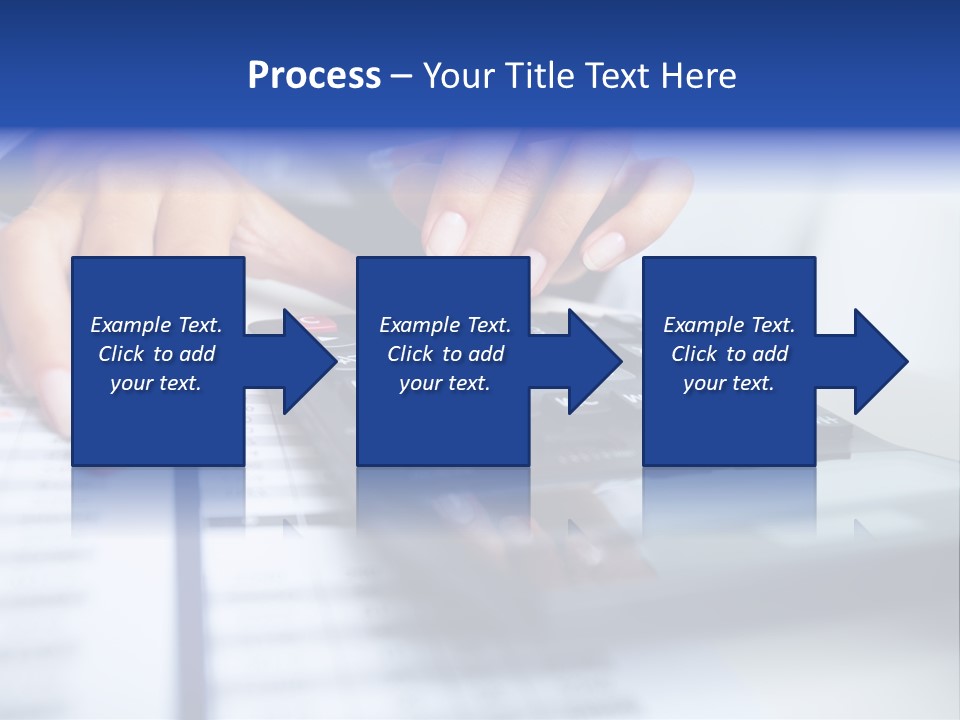 Process – Your Title Text Here

Example Text. Click to add your text.

Example Text. Click to add your text.

Example Text. Click to add your text.